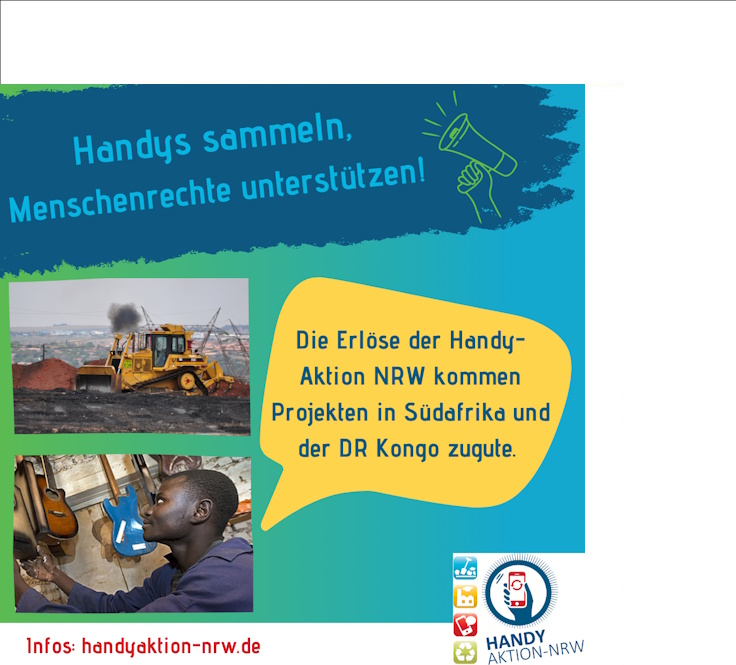 Handys sammeln,
Menschenrechte unterstützen!

Die Erlöse der Handy-Aktion NRW kommen Projekten in Südafrika und der DR Kongo zugute.

Infos: handyaktion-nrw.de

HANDY
AKTION-NRW